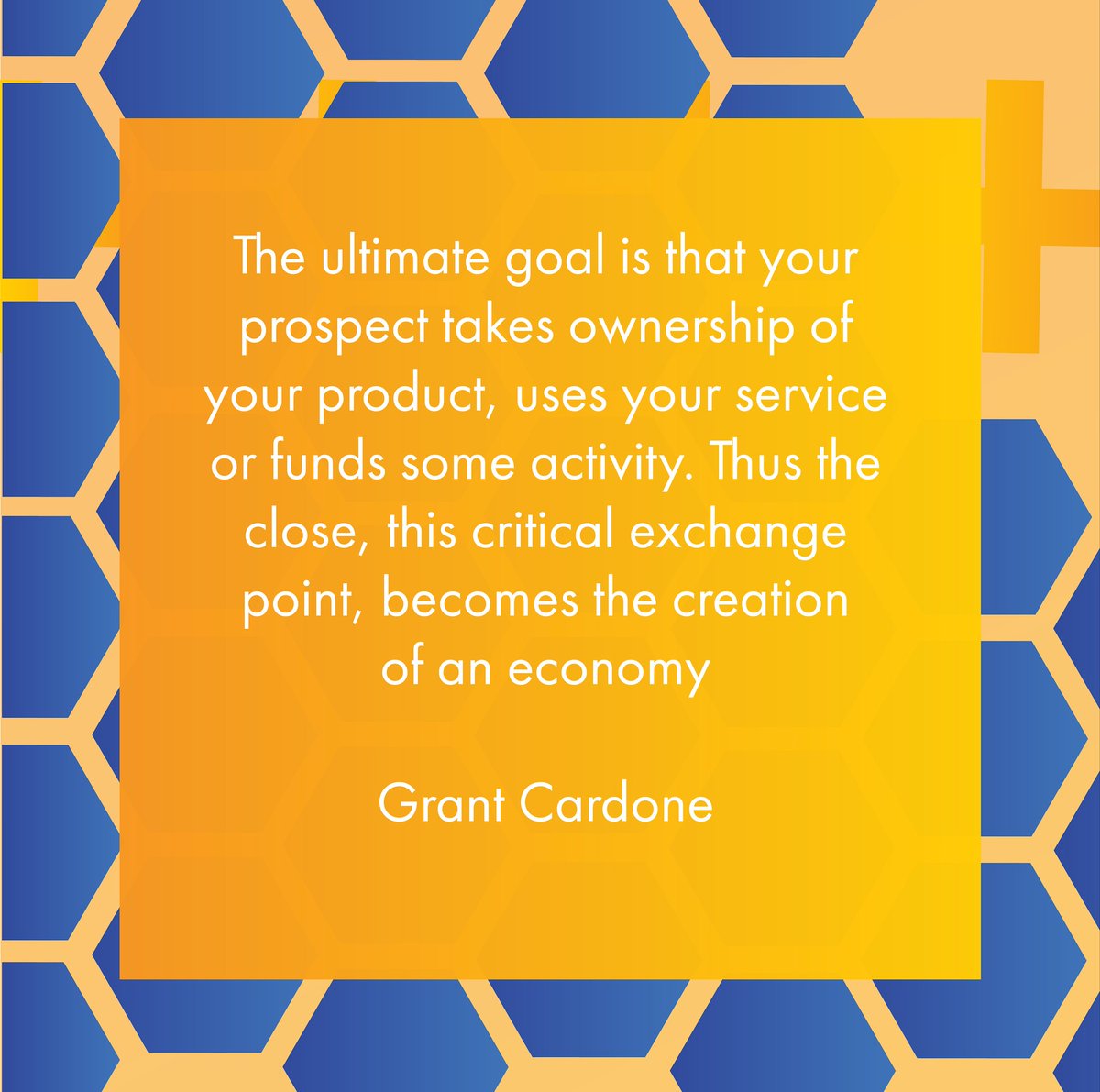 The ultimate goal is that your prospect takes ownership of your product, uses your service or funds some activity. Thus the close, this critical exchange point, becomes the creation of an economy

Grant Cardone